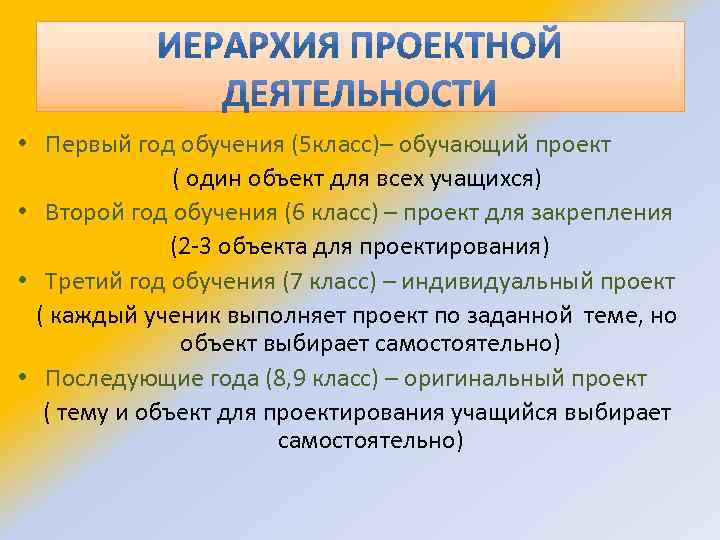 ИЕРАРХИЯ ПРОЕКТНОЙ ДЕЯТЕЛЬНОСТИ

• Первый год обучения (5класс)– обучающий проект

( один объект для всех учащихся)

• Второй год обучения (6 класс) – проект для закрепления

(2-3 объекта для проектирования)

• Третий год обучения (7 класс) – индивидуальный проект

( каждый ученик выполняет проект по заданной теме, но объект выбирает самостоятельно)

• Последующие года (8,9 класс) – оригинальный проект

( тему и объект для проектирования учащийся выбирает самостоятельно)